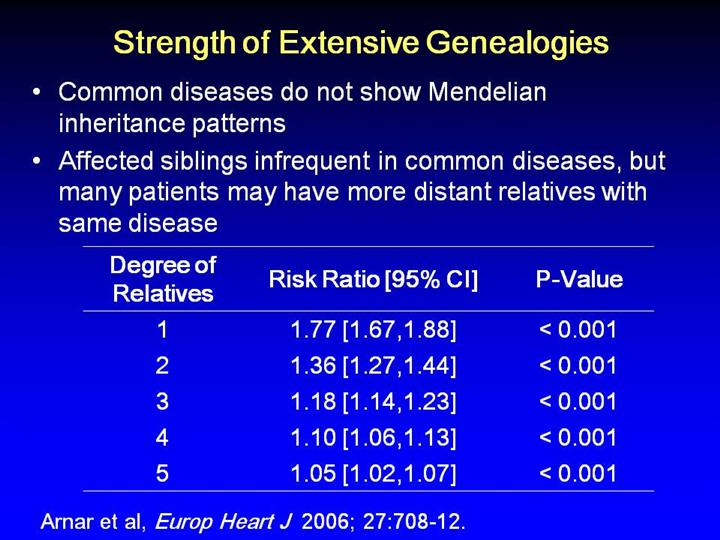 Strength of Extensive Genealogies

• Common diseases do not show Mendelian inheritance patterns

• Affected siblings infrequent in common diseases, but many patients may have more distant relatives with same disease

| Degree of Relatives | Risk Ratio [95% CI] | P-Value |
|---|---|---|
| 1 | 1.77 [1.67,1.88] | < 0.001 |
| 2 | 1.36 [1.27,1.44] | < 0.001 |
| 3 | 1.18 [1.14,1.23] | < 0.001 |
| 4 | 1.10 [1.06,1.13] | < 0.001 |
| 5 | 1.05 [1.02,1.07] | < 0.001 |

Arnar et al, Europ Heart J 2006; 27:708-12.